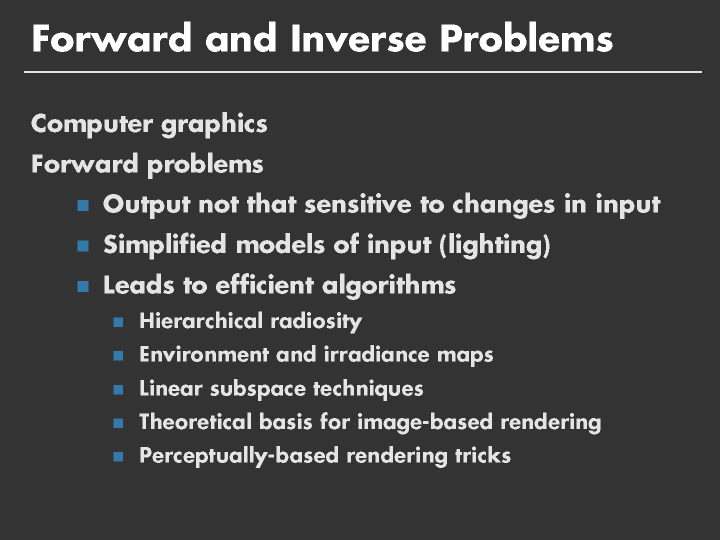 Forward and Inverse Problems

Computer graphics

Forward problems

- Output not that sensitive to changes in input
- Simplified models of input (lighting)
- Leads to efficient algorithms
  - Hierarchical radiosity
  - Environment and irradiance maps
  - Linear subspace techniques
  - Theoretical basis for image-based rendering
  - Perceptually-based rendering tricks